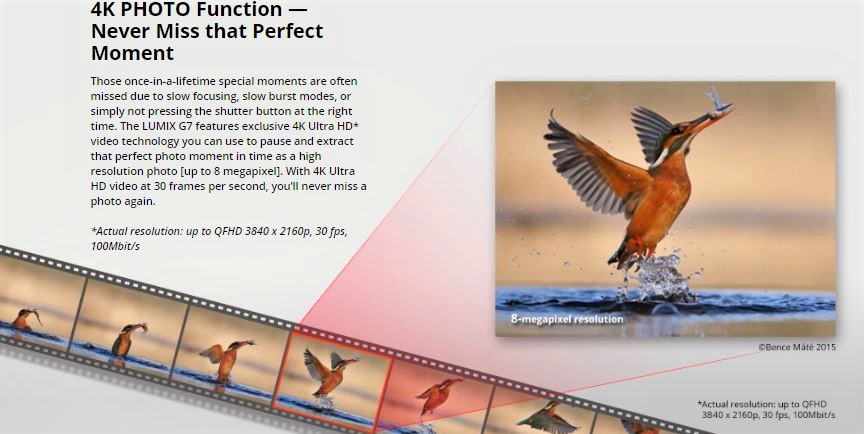 4K PHOTO Function — Never Miss that Perfect Moment

Those once-in-a-lifetime special moments are often missed due to slow focusing, slow burst modes, or simply not pressing the shutter button at the right time. The LUMIX G7 features exclusive 4K Ultra HD* video technology you can use to pause and extract that perfect photo moment in time as a high resolution photo [up to 8 megapixel]. With 4K Ultra HD video at 30 frames per second, you'll never miss a photo again.

*Actual resolution: up to QFHD 3840 x 2160p, 30 fps, 100Mbit/s

8-megapixel resolution

©Bence Máté 2015

*Actual resolution: up to QFHD 3840 x 2160p, 30 fps, 100Mbit/s